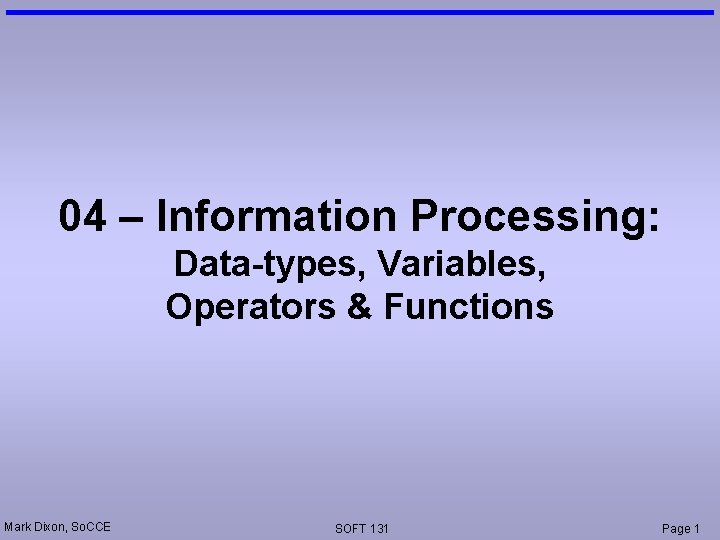 04 – Information Processing:
Data-types, Variables,
Operators & Functions

Mark Dixon, SoCCE

SOFT 131

Page 1